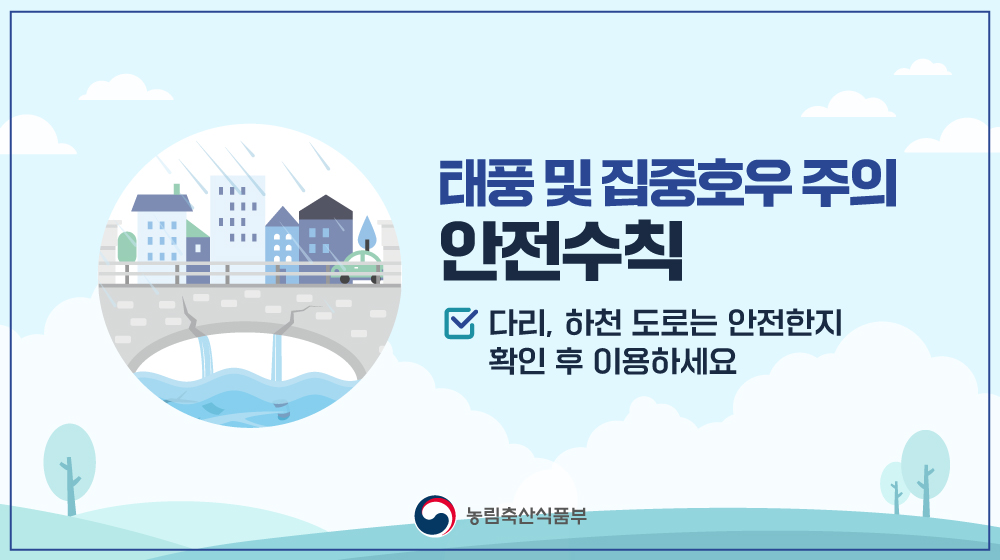 태풍 및 집중호우 주의
안전수칙

다리, 하천 도로는 안전한지 확인 후 이용하세요

농림축산식품부